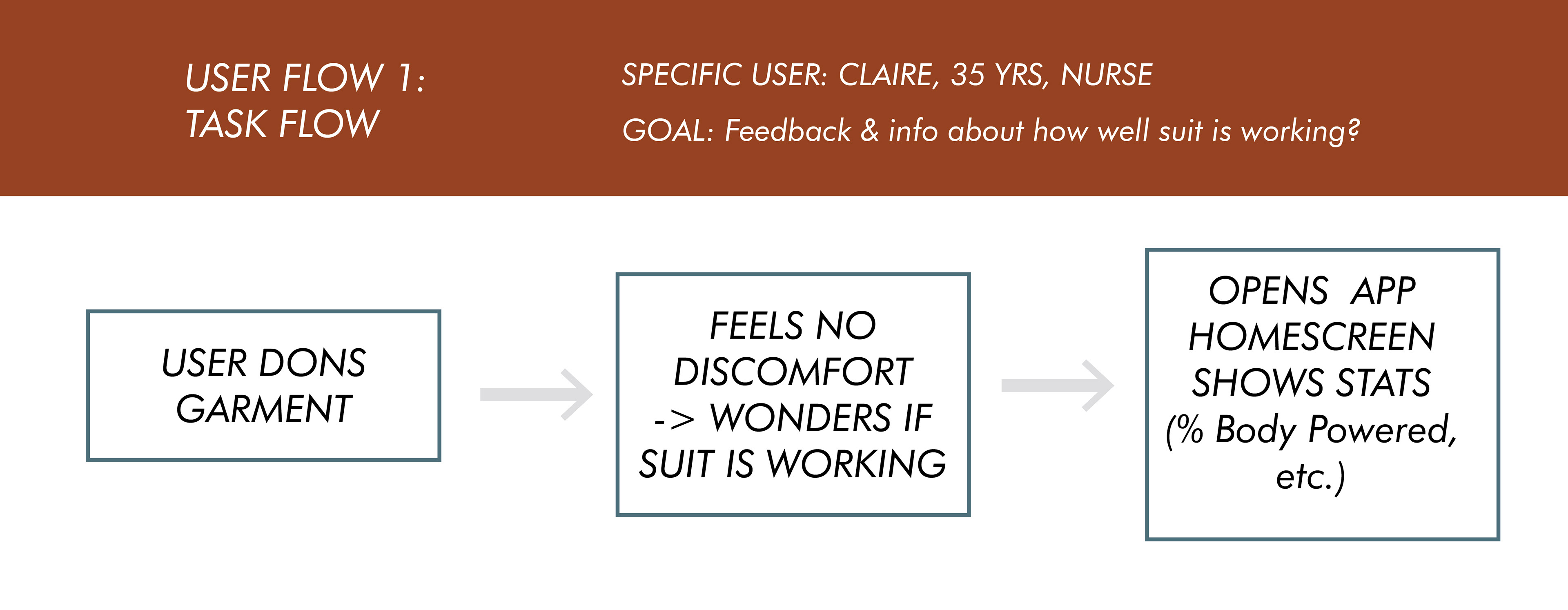 USER FLOW 1:
TASK FLOW

SPECIFIC USER: CLAIRE, 35 YRS, NURSE

GOAL: Feedback & info about how well suit is working?

USER DONS GARMENT

FEELS NO DISCOMFORT -> WONDERS IF SUIT IS WORKING

OPENS APP HOMESCREEN SHOWS STATS (% Body Powered, etc.)